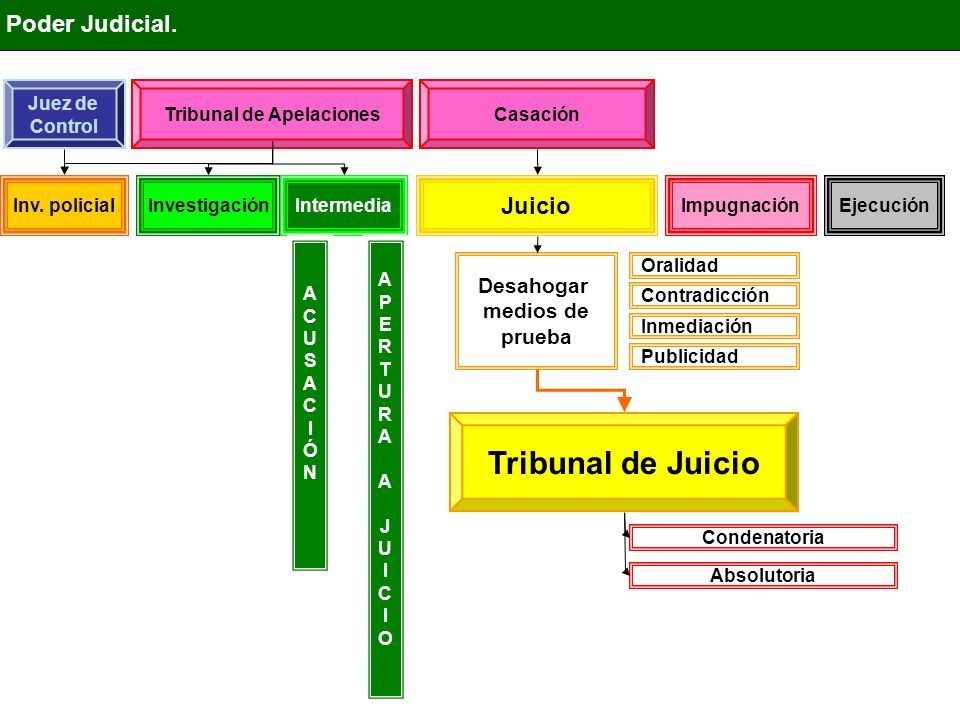 Poder Judicial.

Juez de Control

Tribunal de Apelaciones

Casación

Inv. policial

Investigación

Intermedia

Juicio

Impugnación

Ejecución

ACUSACIÓN

APERTURA A JUICIO

Desahogar medios de prueba

Oralidad

Contradicción

Inmediación

Publicidad

Tribunal de Juicio

Condenatoria

Absolutoria